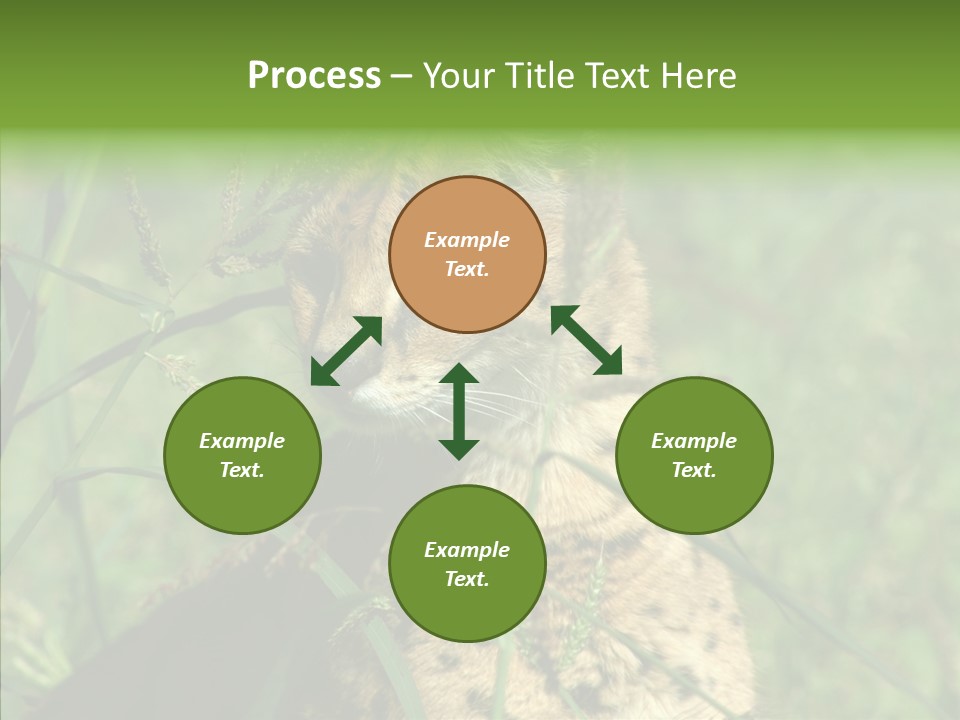 Process – Your Title Text Here

Example Text.

Example Text.

Example Text.

Example Text.